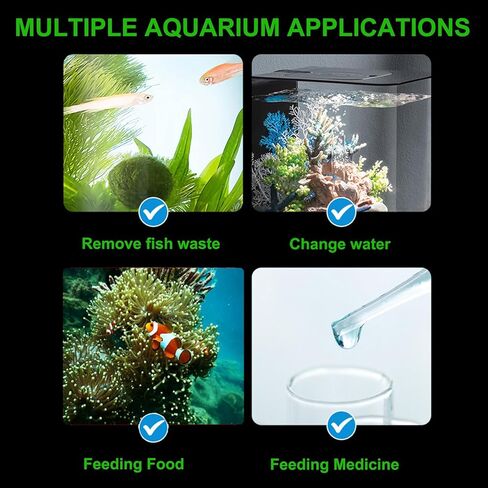 MULTIPLE AQUARIUM APPLICATIONS

Remove fish waste

Change water

Feeding Food

Feeding Medicine